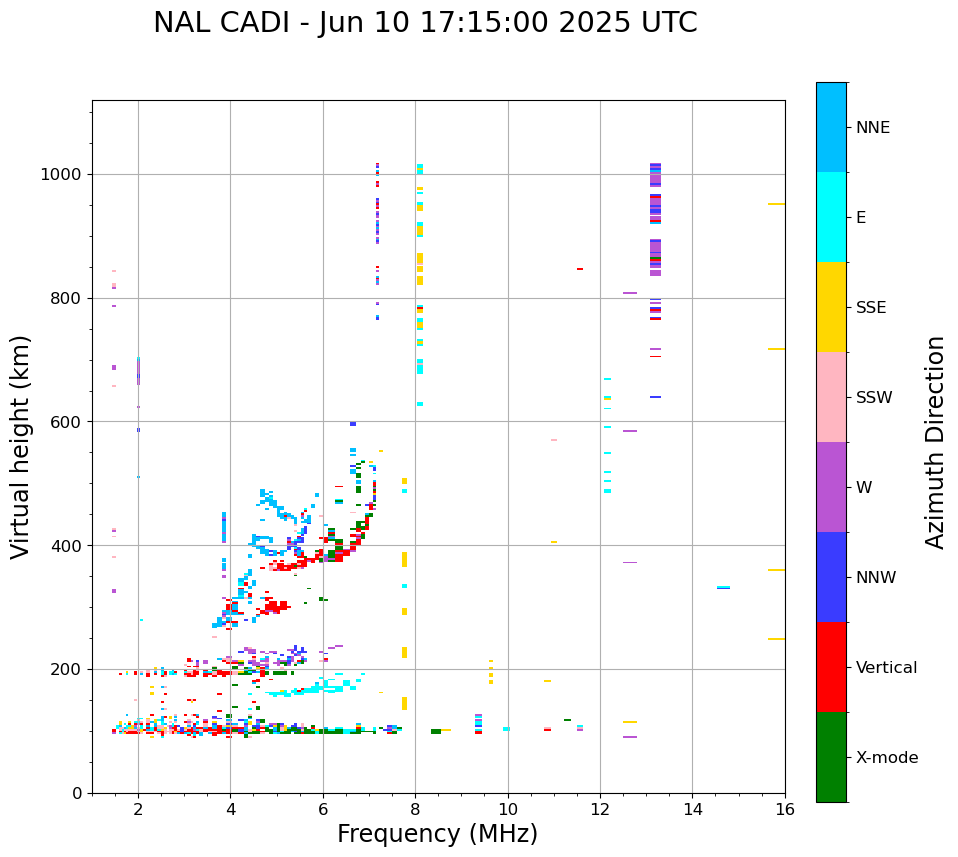 NAL CADI - Jun 10 17:15:00 2025 UTC

Virtual height (km)

1000
800
600
400
200
0

2
4
6
8
10
12
14
16

Frequency (MHz)

NNE
E
SSE
SSW
W
NNW
Vertical
X-mode

Azimuth Direction